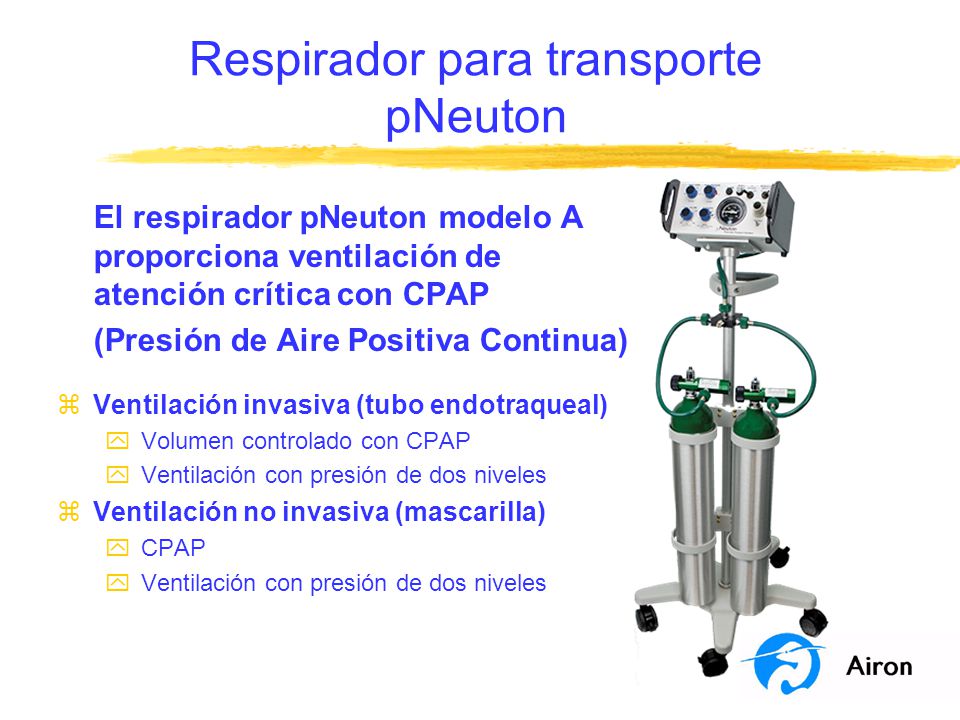 Respirador para transporte pNeuton

El respirador pNeuton modelo A proporciona ventilación de atención crítica con CPAP

(Presión de Aire Positiva Continua)

Ventilación invasiva (tubo endotraqueal)
Volumen controlado con CPAP
Ventilación con presión de dos niveles

Ventilación no invasiva (mascarilla)
CPAP
Ventilación con presión de dos niveles

pNeuton

Airon